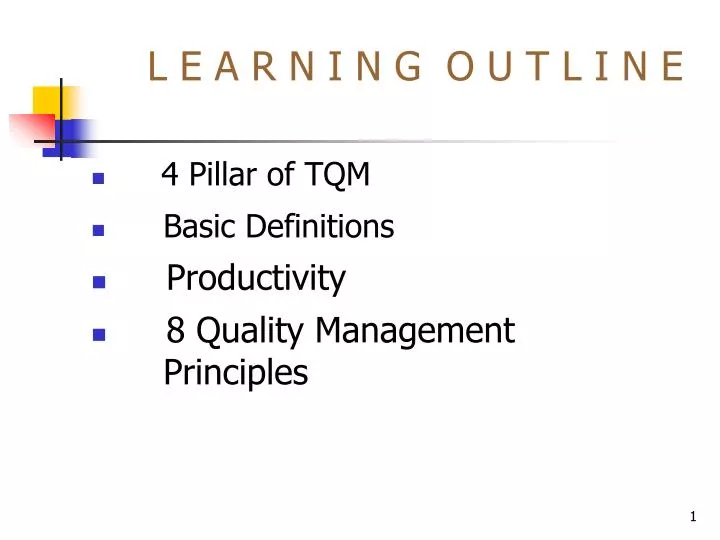 LEARNING OUTLINE

- 4 Pillar of TQM
- Basic Definitions
- Productivity
- 8 Quality Management Principles

1